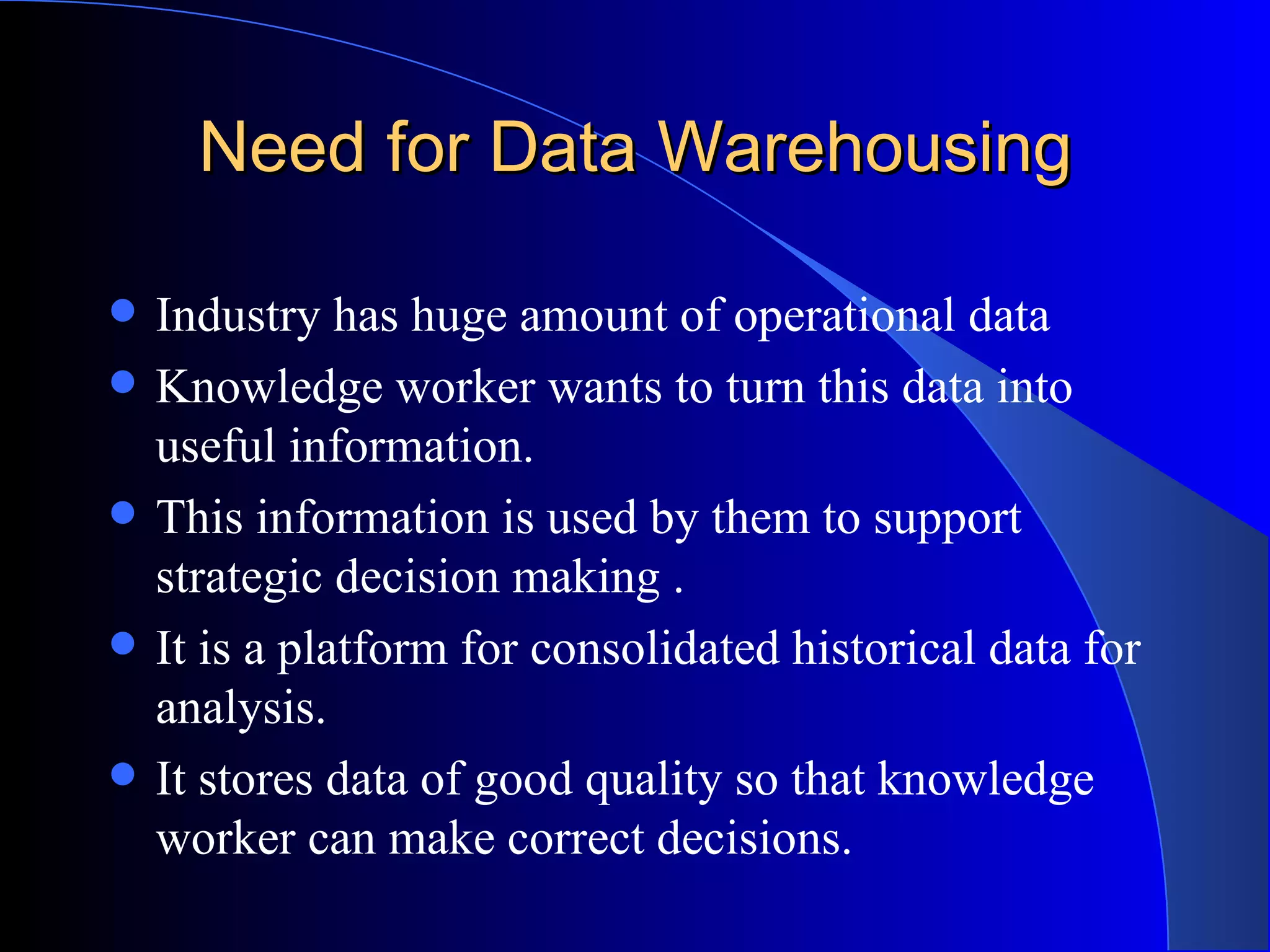 Need for Data Warehousing

- Industry has huge amount of operational data
- Knowledge worker wants to turn this data into useful information.
- This information is used by them to support strategic decision making .
- It is a platform for consolidated historical data for analysis.
- It stores data of good quality so that knowledge worker can make correct decisions.